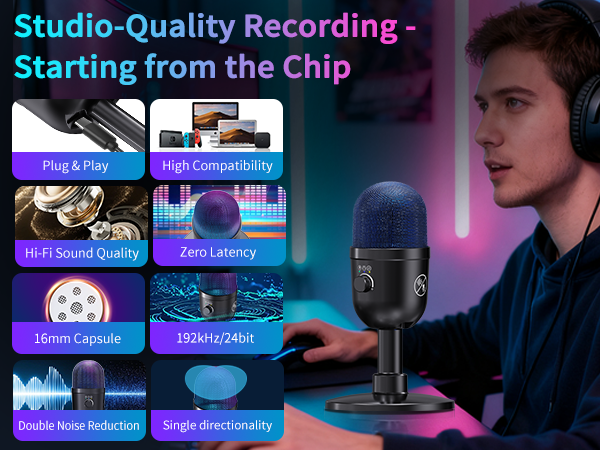 Studio-Quality Recording - Starting from the Chip

Plug & Play

High Compatibility

Hi-Fi Sound Quality

Zero Latency

16mm Capsule

192kHz/24bit

Double Noise Reduction

Single directionality